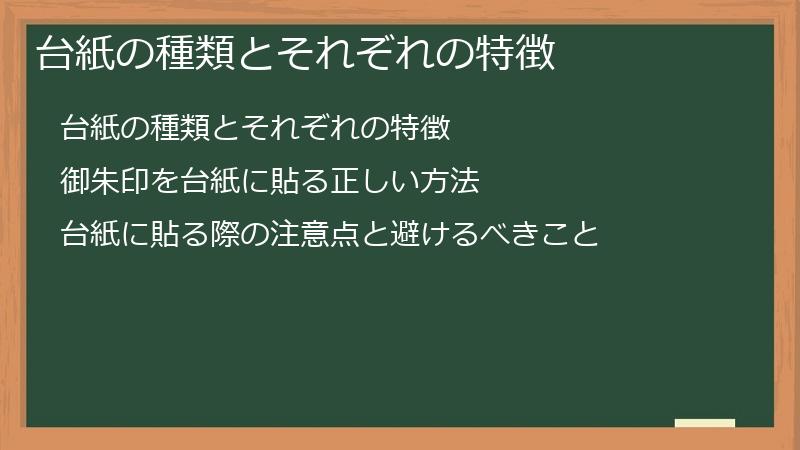 台紙の種類とそれぞれの特徴

台紙の種類とそれぞれの特徴

御朱印を台紙に貼る正しい方法

台紙に貼る際の注意点と避けるべきこと